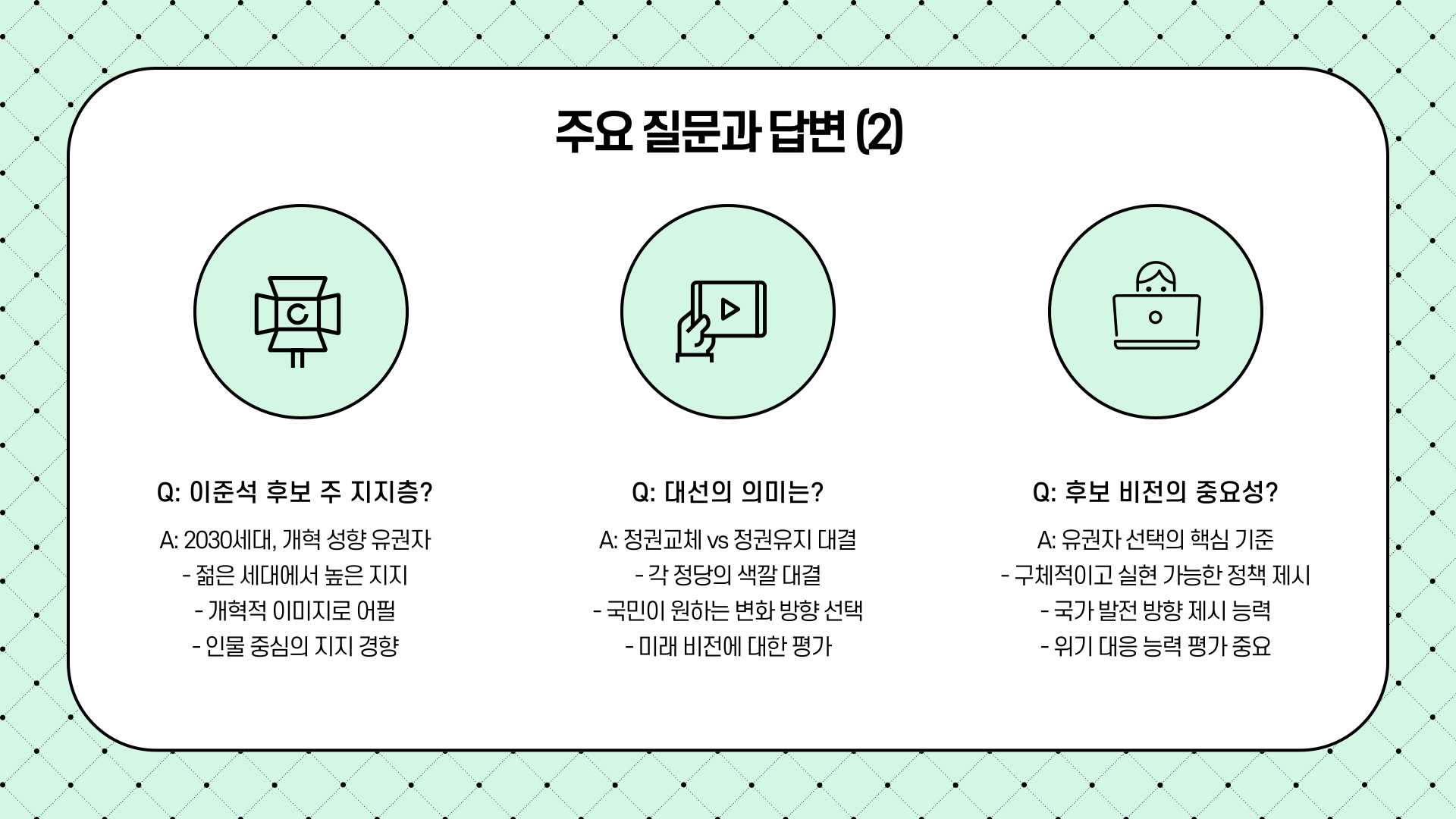 주요 질문과 답변 (2)

Q: 이준석 후보 주 지지층?

A: 2030세대, 개혁 성향 유권자
- 젊은 세대에서 높은 지지
- 개혁적 이미지로 어필
- 인물 중심의 지지 경향

Q: 대선의 의미는?

A: 정권교체 vs 정권유지 대결
- 각 정당의 색깔 대결
- 국민이 원하는 변화 방향 선택
- 미래 비전에 대한 평가

Q: 후보 비전의 중요성?

A: 유권자 선택의 핵심 기준
- 구체적이고 실현 가능한 정책 제시
- 국가 발전 방향 제시 능력
- 위기 대응 능력 평가 중요